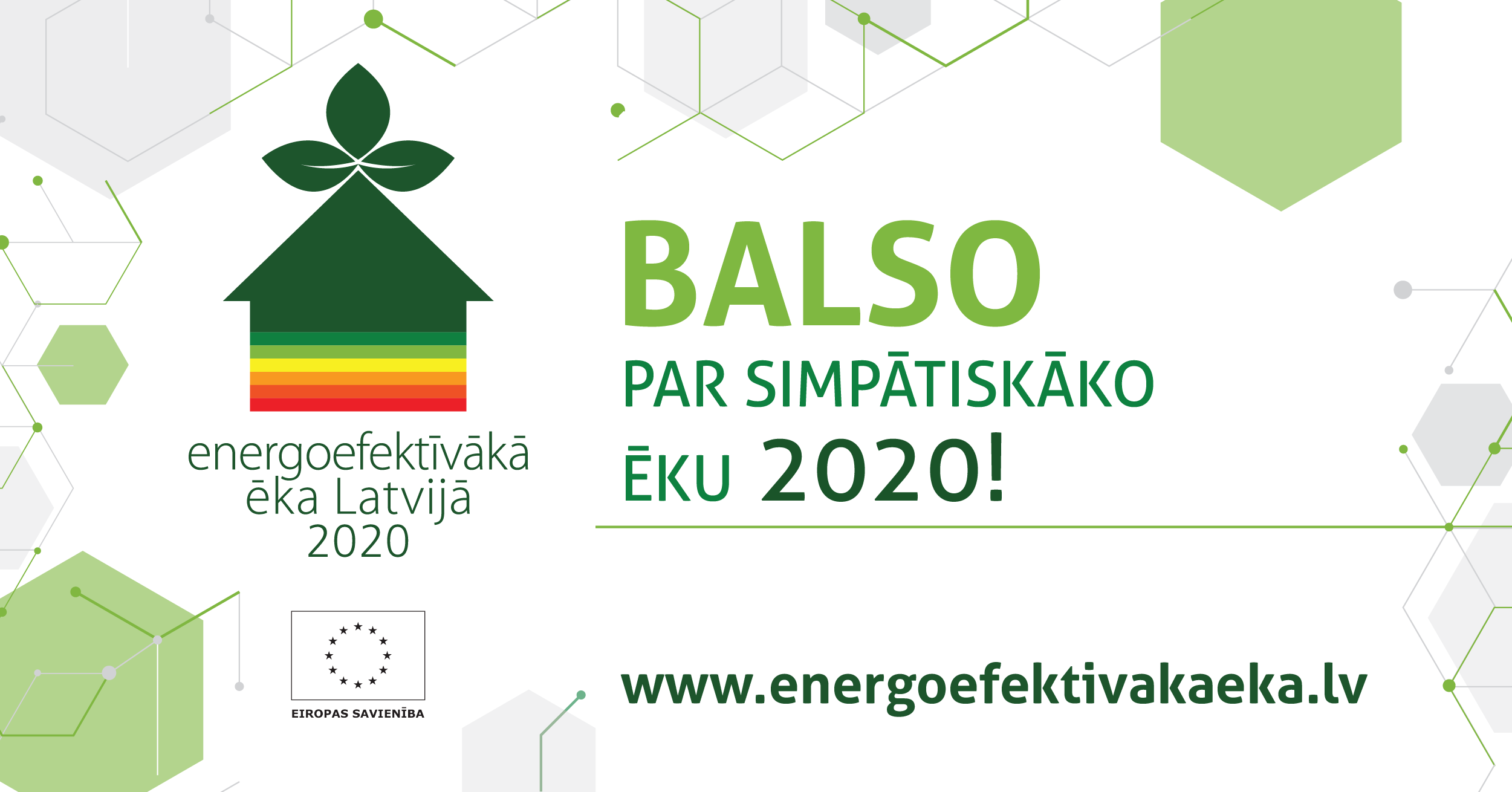 energoefektīvākā ēka Latvijā 2020

EIROPAS SAVIENĪBA

BALSO

PAR SIMPĀTISKĀKO ĒKU 2020!

www.energoefektivakaeka.lv